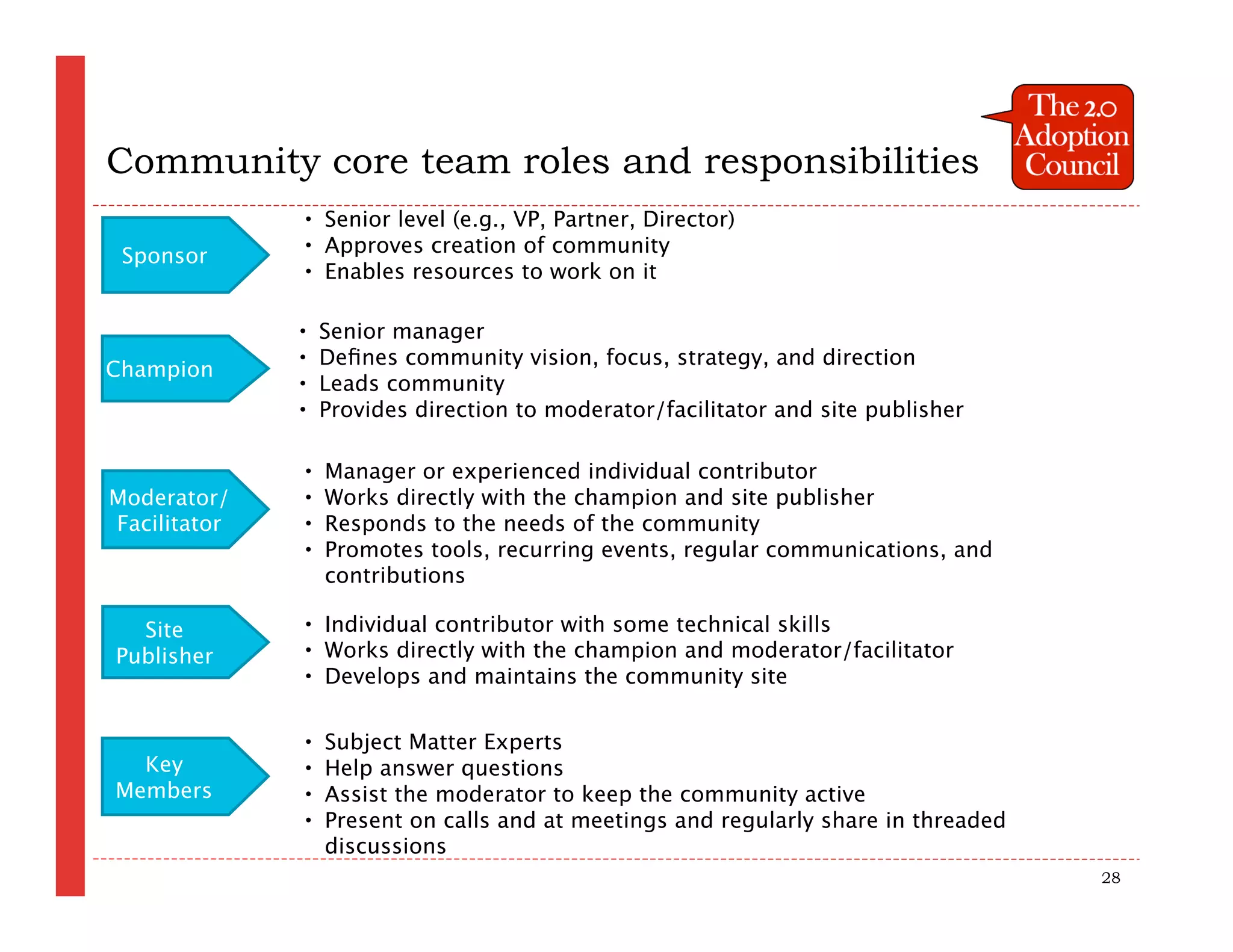 Community core team roles and responsibilities

The 2.0 Adoption Council

Sponsor
• Senior level (e.g., VP, Partner, Director)
• Approves creation of community
• Enables resources to work on it

Champion
• Senior manager
• Defines community vision, focus, strategy, and direction
• Leads community
• Provides direction to moderator/facilitator and site publisher

Moderator/ Facilitator
• Manager or experienced individual contributor
• Works directly with the champion and site publisher
• Responds to the needs of the community
• Promotes tools, recurring events, regular communications, and contributions

Site Publisher
• Individual contributor with some technical skills
• Works directly with the champion and moderator/facilitator
• Develops and maintains the community site

Key Members
• Subject Matter Experts
• Help answer questions
• Assist the moderator to keep the community active
• Present on calls and at meetings and regularly share in threaded discussions

28